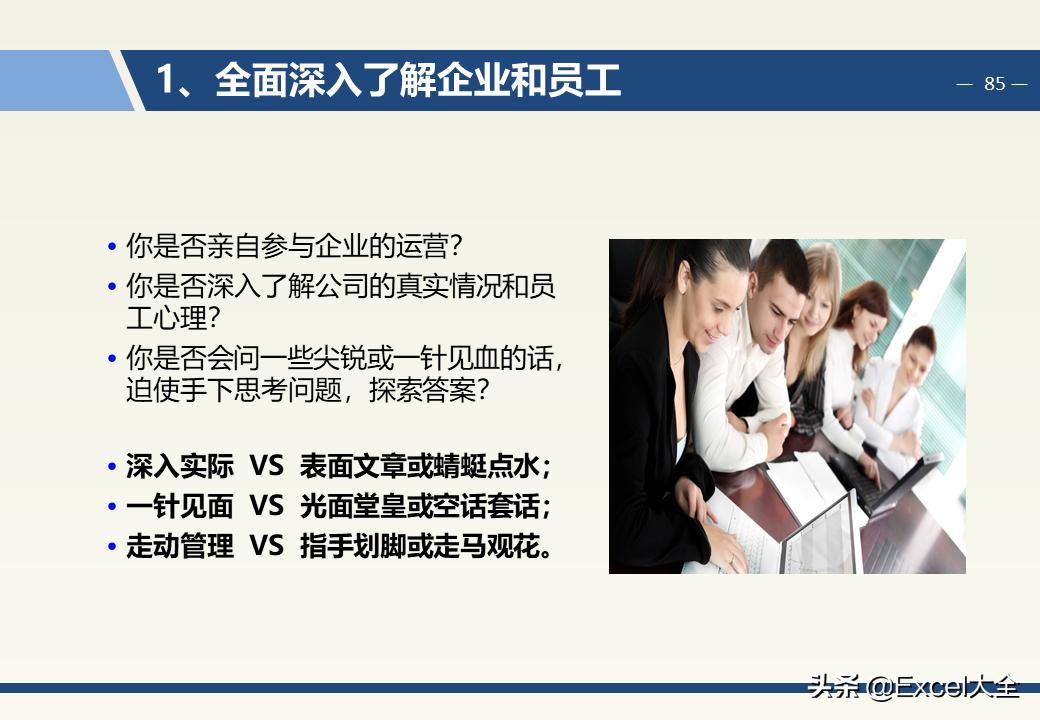 1、全面深入了解企业和员工

— 85 —

• 你是否亲自参与企业的运营?
• 你是否深入了解公司的真实情况和员工心理?
• 你是否会问一些尖锐或一针见血的话，迫使手下思考问题，探索答案?

• 深入实际 VS 表面文章或蜻蜓点水;
• 一针见面 VS 光面堂皇或空话套话;
• 走动管理 VS 指手划脚或走马观花。

头条 @Excel大全